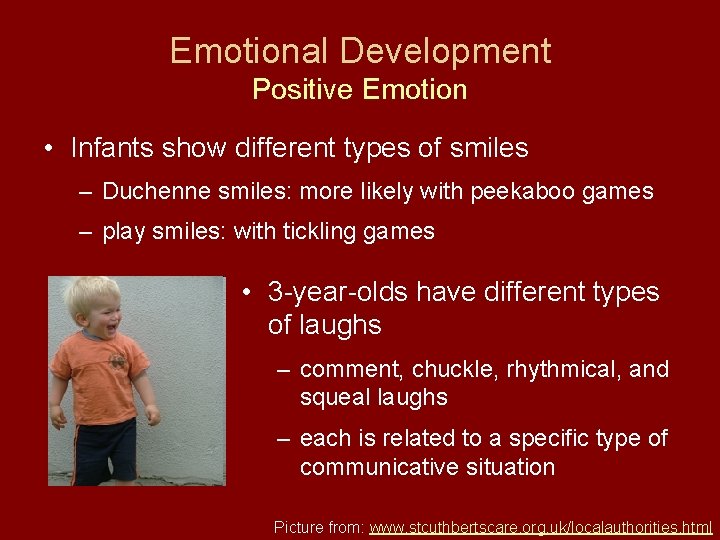 Emotional Development
Positive Emotion

• Infants show different types of smiles
– Duchenne smiles: more likely with peekaboo games
– play smiles: with tickling games

• 3-year-olds have different types of laughs
– comment, chuckle, rhythmical, and squeal laughs
– each is related to a specific type of communicative situation

Picture from: www.stcuthbertscare.org.uk/localauthorities.html